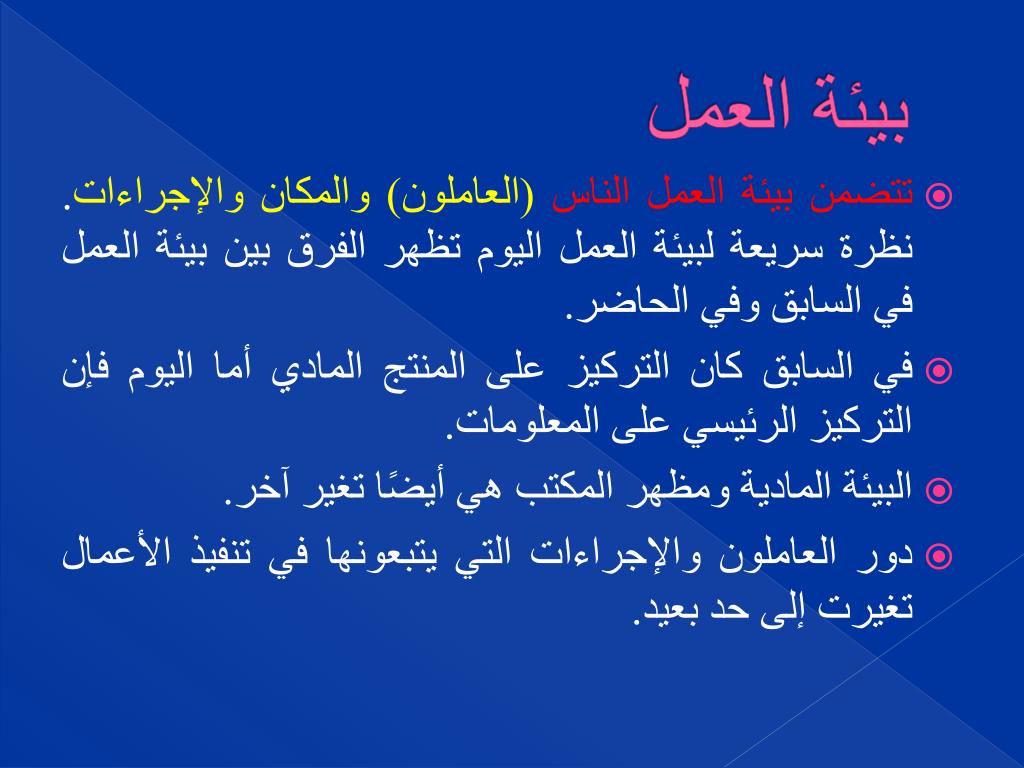 بيئة العمل

تتضمن بيئة العمل الناس (العاملون) والمكان والإجراءات. نظرة سريعة لبيئة العمل اليوم تظهر الفرق بين بيئة العمل في السابق وفي الحاضر.

في السابق كان التركيز على المنتج المادي أما اليوم فإن التركيز الرئيسي على المعلومات.

البيئة المادية ومظهر المكتب هي أيضًا تغير آخر.

دور العاملون والإجراءات التي يتبعونها في تنفيذ الأعمال تغيرت إلى حد بعيد.